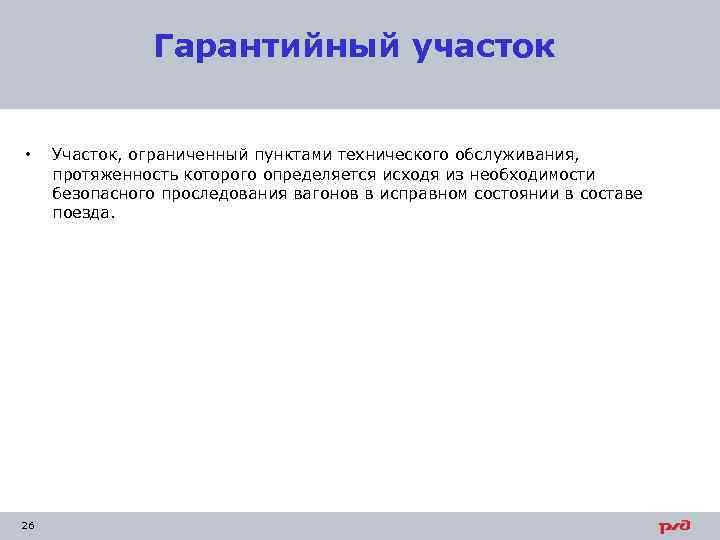 Гарантийный участок

• Участок, ограниченный пунктами технического обслуживания, протяженность которого определяется исходя из необходимости безопасного проследования вагонов в исправном состоянии в составе поезда.

26

РЖД